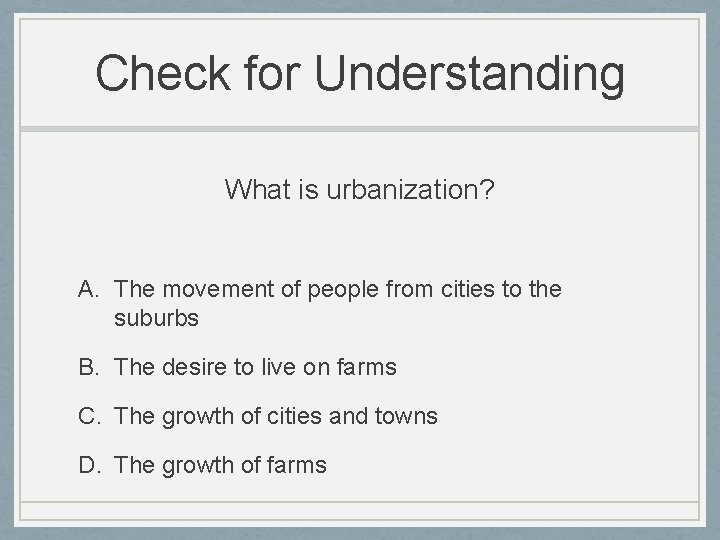 Check for Understanding

What is urbanization?

A. The movement of people from cities to the suburbs

B. The desire to live on farms

C. The growth of cities and towns

D. The growth of farms